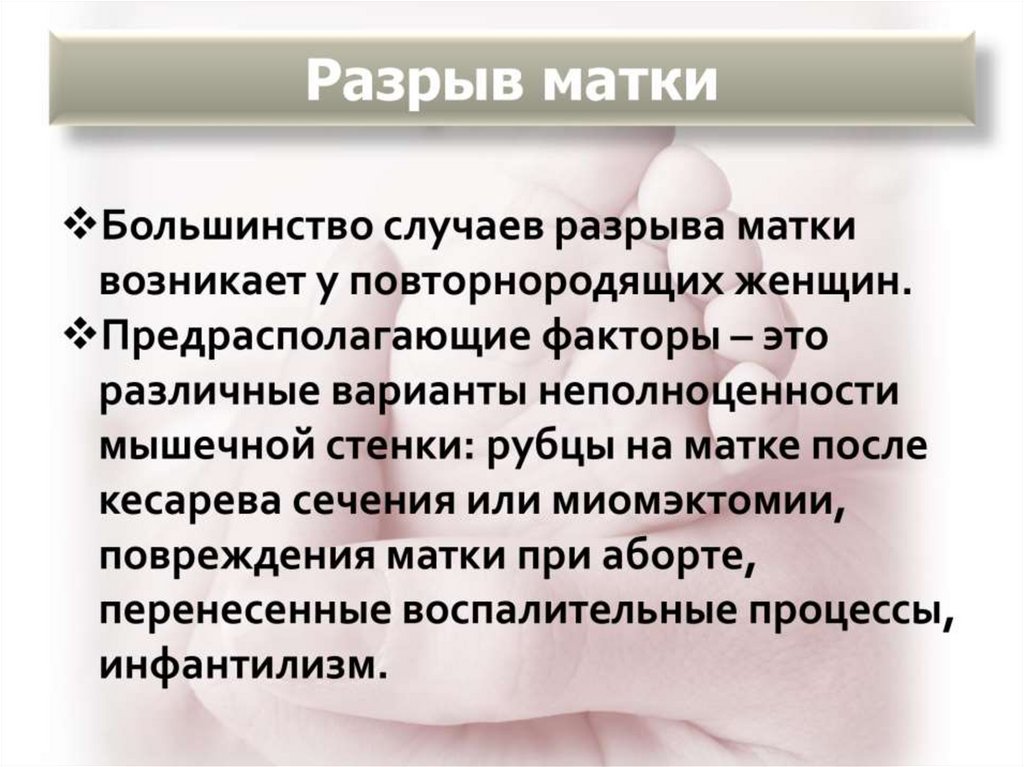 Разрыв матки

❖Большинство случаев разрыва матки возникает у повторнородящих женщин.
❖Предрасполагающие факторы – это различные варианты неполноценности мышечной стенки: рубцы на матке после кесарева сечения или миомэктомии, повреждения матки при аборте, перенесенные воспалительные процессы, инфантилизм.